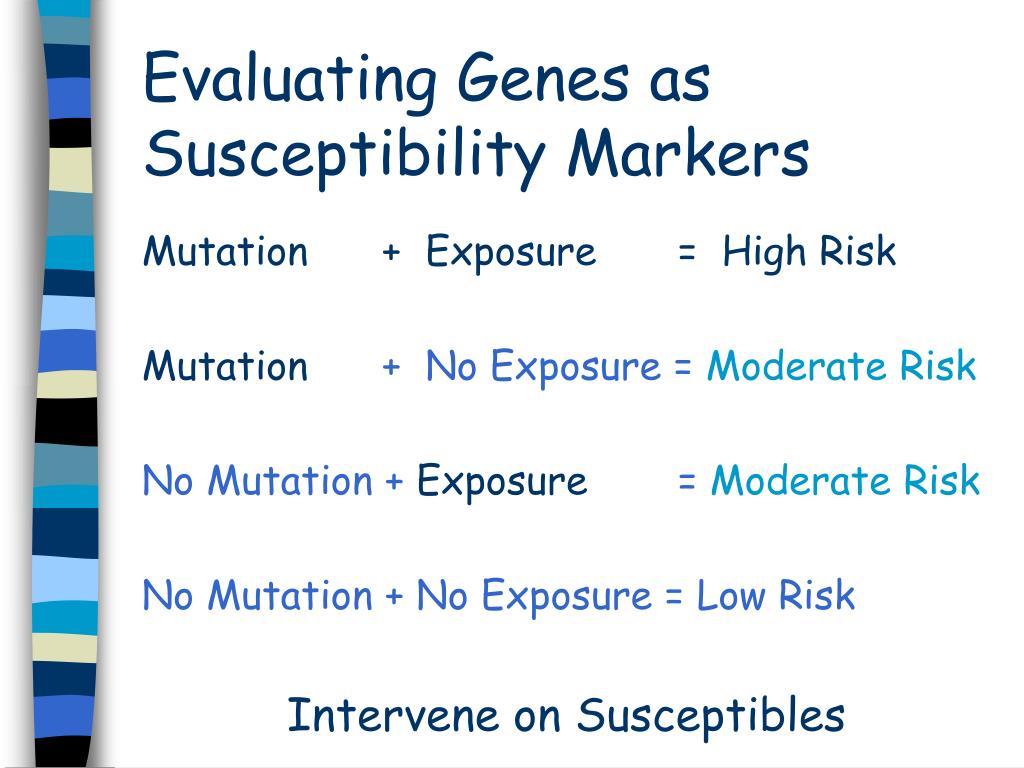 Evaluating Genes as Susceptibility Markers

Mutation + Exposure = High Risk

Mutation + No Exposure = Moderate Risk

No Mutation + Exposure = Moderate Risk

No Mutation + No Exposure = Low Risk

Intervene on Susceptibles